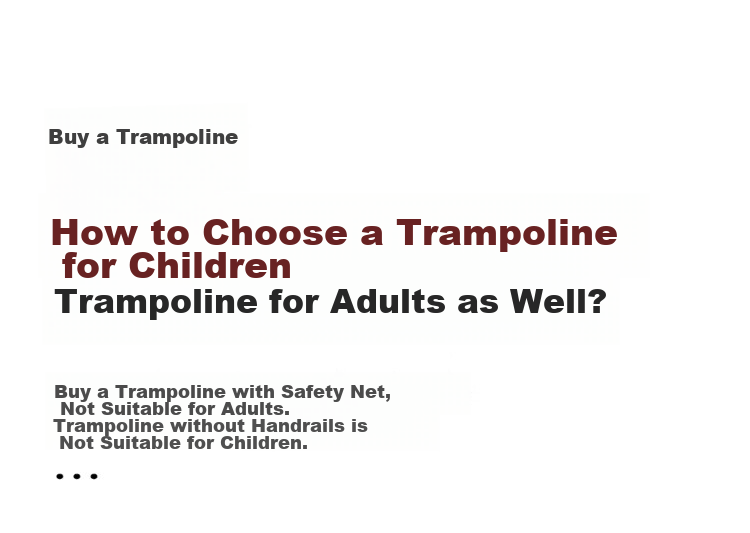 Buy a Trampoline

How to Choose a Trampoline for Children
Trampoline for Adults as Well?

Buy a Trampoline with Safety Net, Not Suitable for Adults.
Trampoline without Handrails is Not Suitable for Children.

...